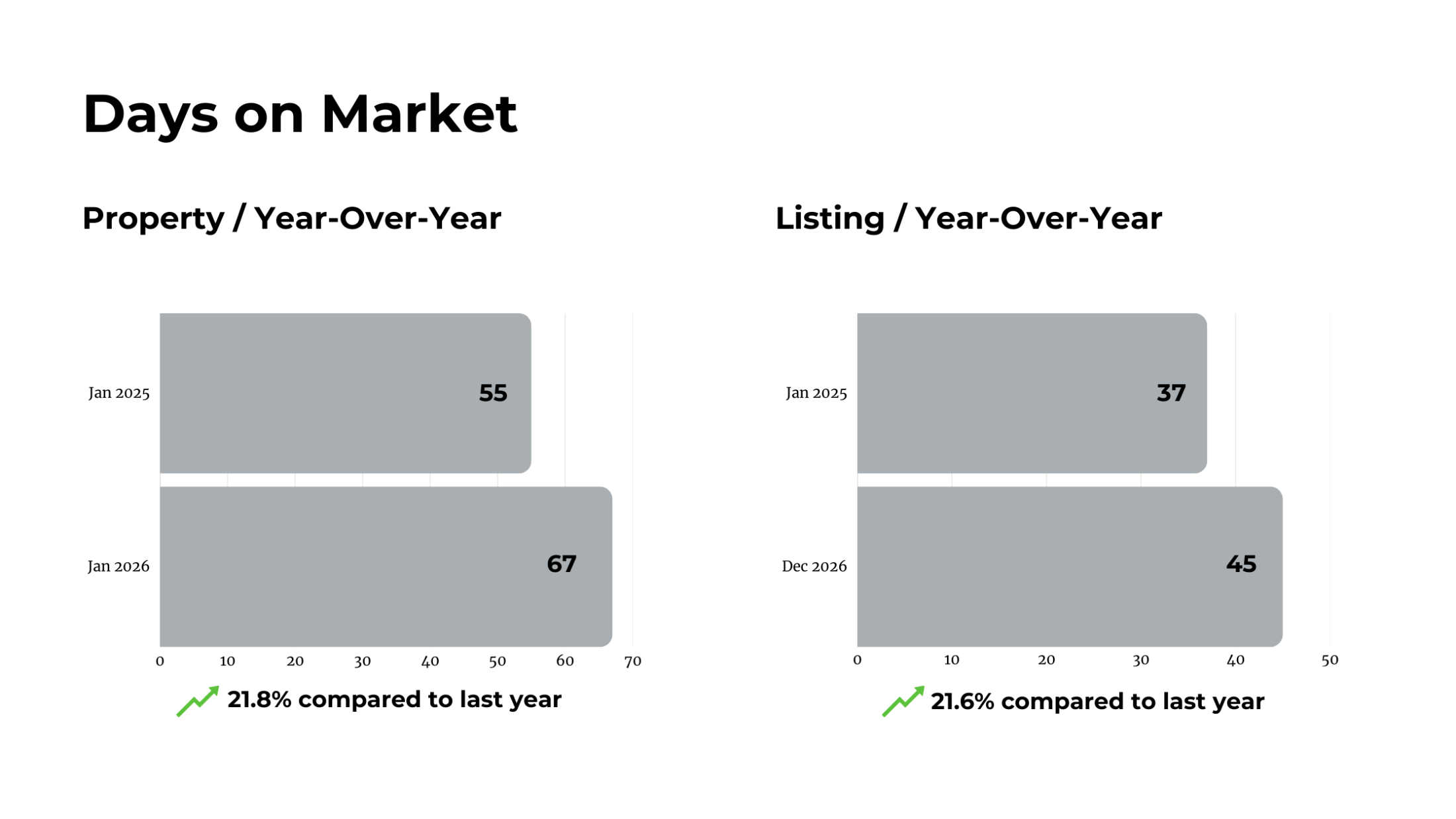 Days on Market

Property / Year-Over-Year

Jan 2025
55
Jan 2026
67
0 10 20 30 40 50 60 70

21.8% compared to last year

Listing / Year-Over-Year

Jan 2025
37
Dec 2026
45
0 10 20 30 40 50

21.6% compared to last year